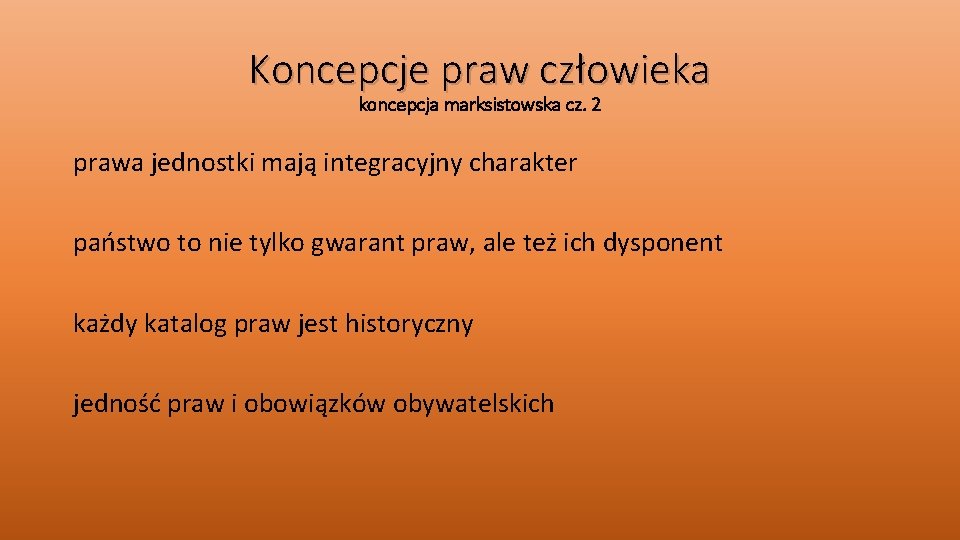 Koncepcje praw człowieka
koncepcja marksistowska cz. 2

prawa jednostki mają integracyjny charakter

państwo to nie tylko gwarant praw, ale też ich dysponent

każdy katalog praw jest historyczny

jedność praw i obowiązków obywatelskich